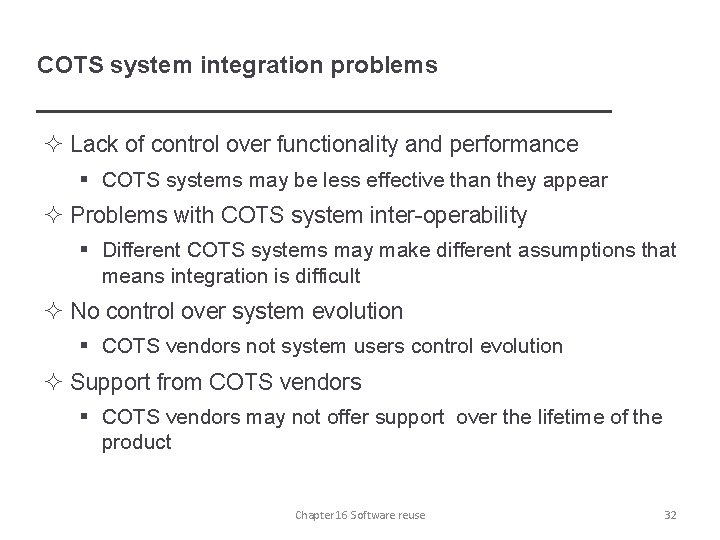 COTS system integration problems

✧ Lack of control over functionality and performance

▪ COTS systems may be less effective than they appear

✧ Problems with COTS system inter-operability

▪ Different COTS systems may make different assumptions that means integration is difficult

✧ No control over system evolution

▪ COTS vendors not system users control evolution

✧ Support from COTS vendors

▪ COTS vendors may not offer support over the lifetime of the product

Chapter 16 Software reuse

32